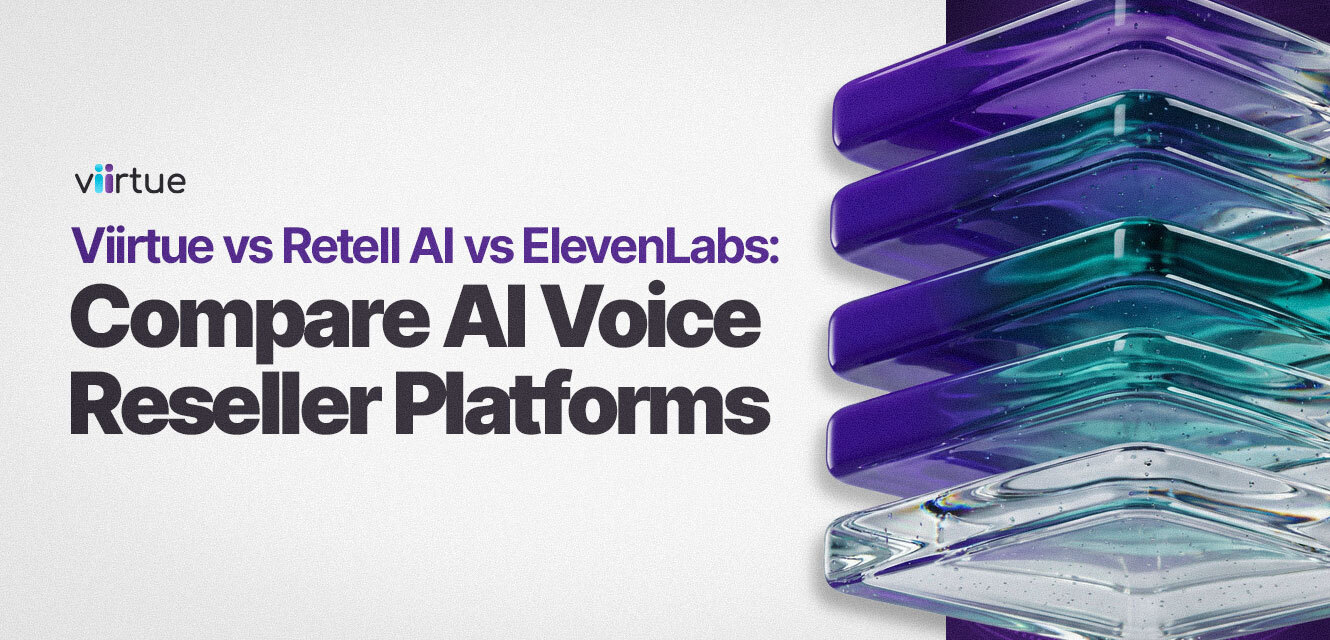 viirtue

Viirtue vs Retell AI vs ElevenLabs:
Compare AI Voice Reseller Platforms